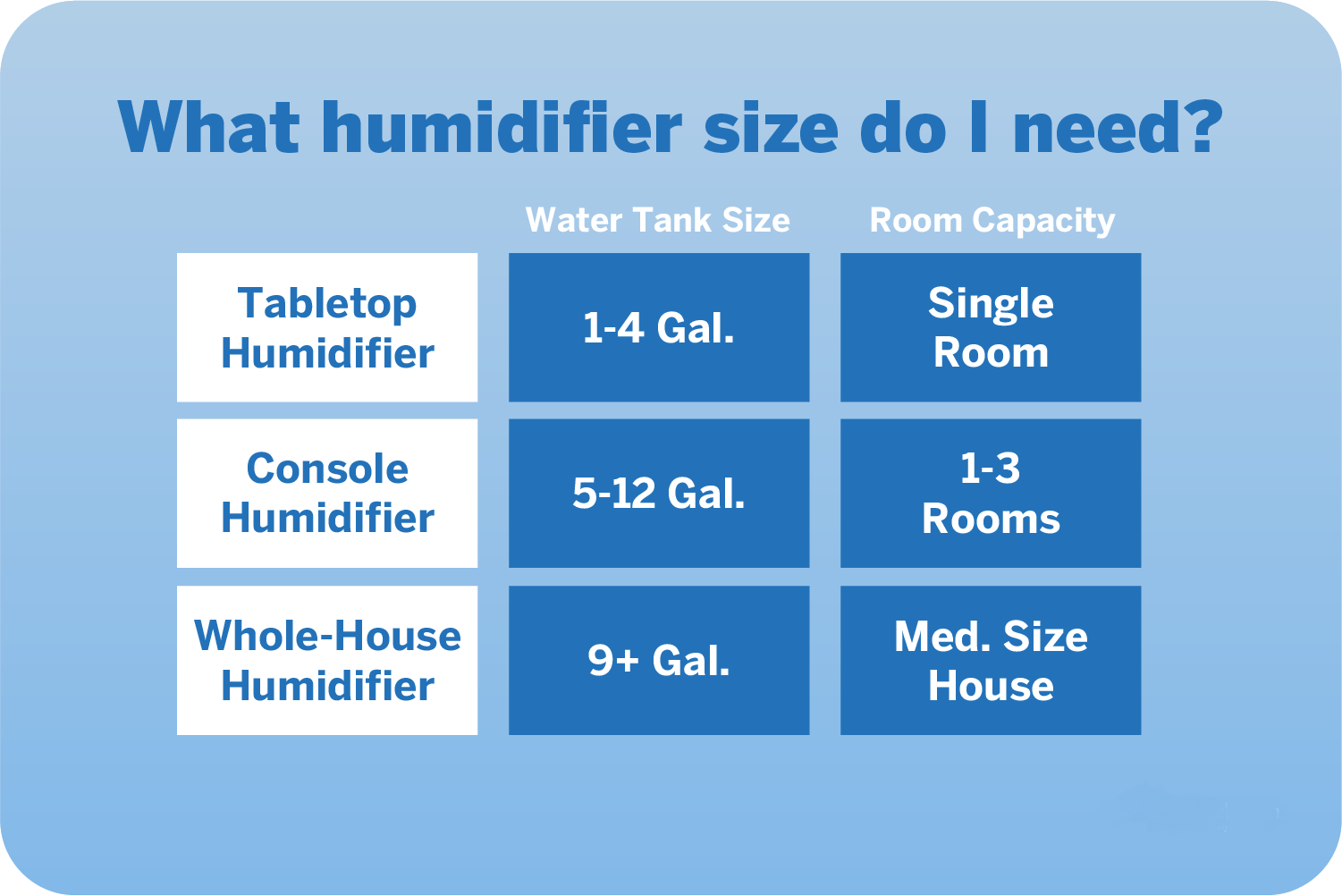 What humidifier size do I need?

| | Water Tank Size | Room Capacity |
|---|---|---|
| Tabletop Humidifier | 1-4 Gal. | Single Room |
| Console Humidifier | 5-12 Gal. | 1-3 Rooms |
| Whole-House Humidifier | 9+ Gal. | Med. Size House |